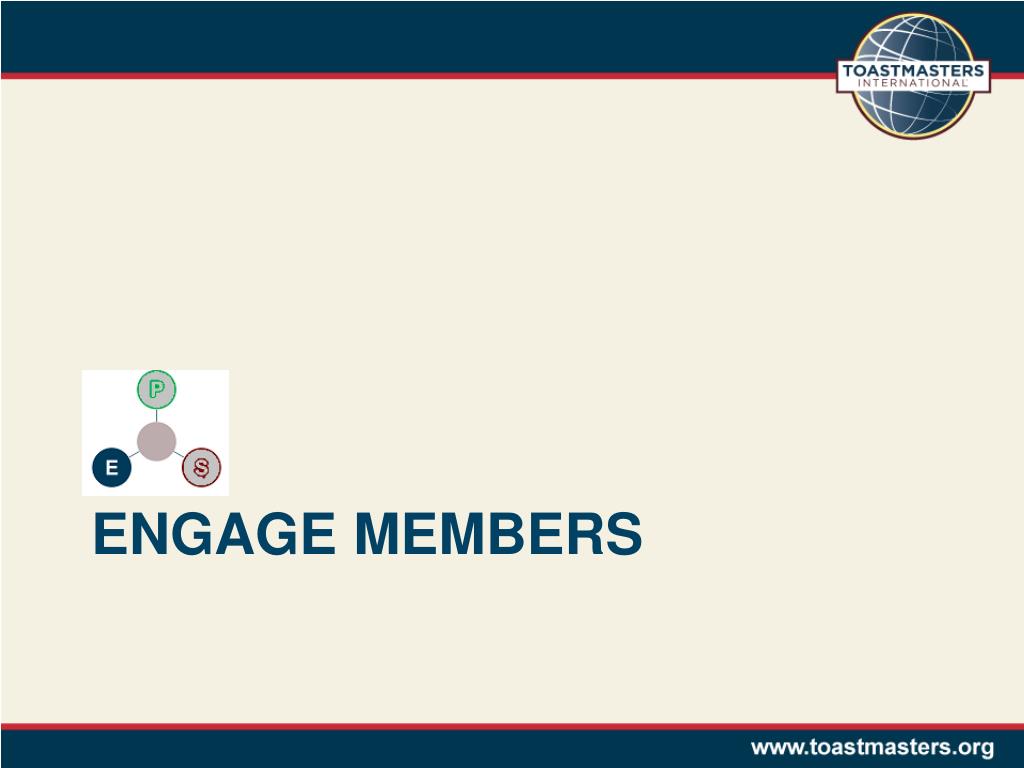 TOASTMASTERS INTERNATIONAL

P

E

S

ENGAGE MEMBERS

www.toastmasters.org